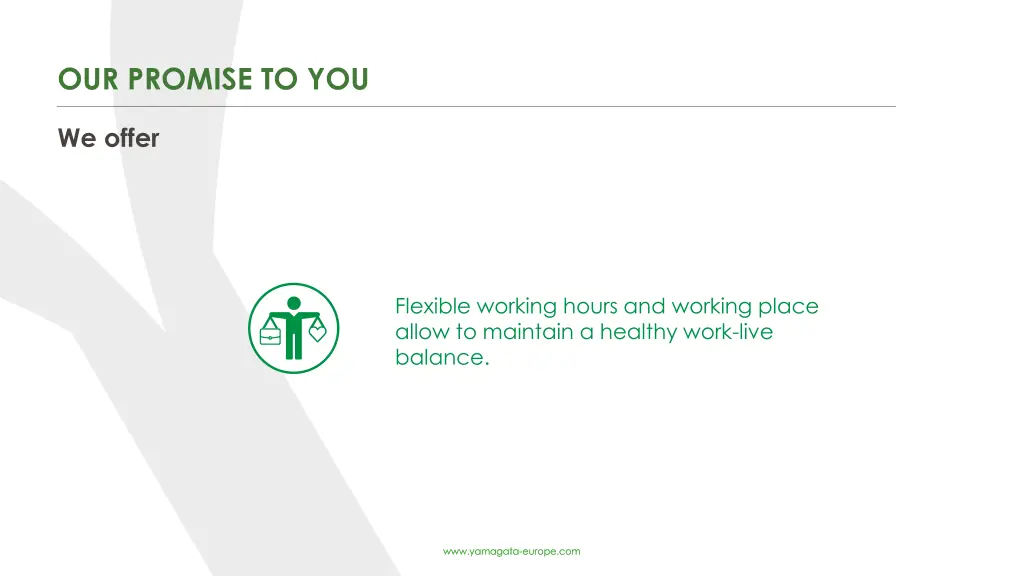 OUR PROMISE TO YOU

We offer

Flexible working hours and working place allow to maintain a healthy work-live balance.

www.yamagata-europe.com